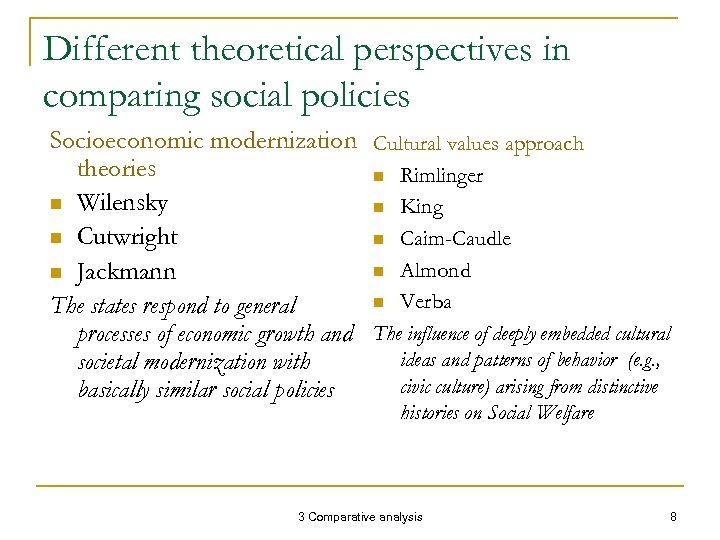 Different theoretical perspectives in comparing social policies

Socioeconomic modernization theories
- Wilensky
- Cutwright
- Jackmann

The states respond to general processes of economic growth and societal modernization with basically similar social policies

Cultural values approach
- Rimlinger
- King
- Caim-Caudle
- Almond
- Verba

The influence of deeply embedded cultural ideas and patterns of behavior (e.g., civic culture) arising from distinctive histories on Social Welfare

3 Comparative analysis

8